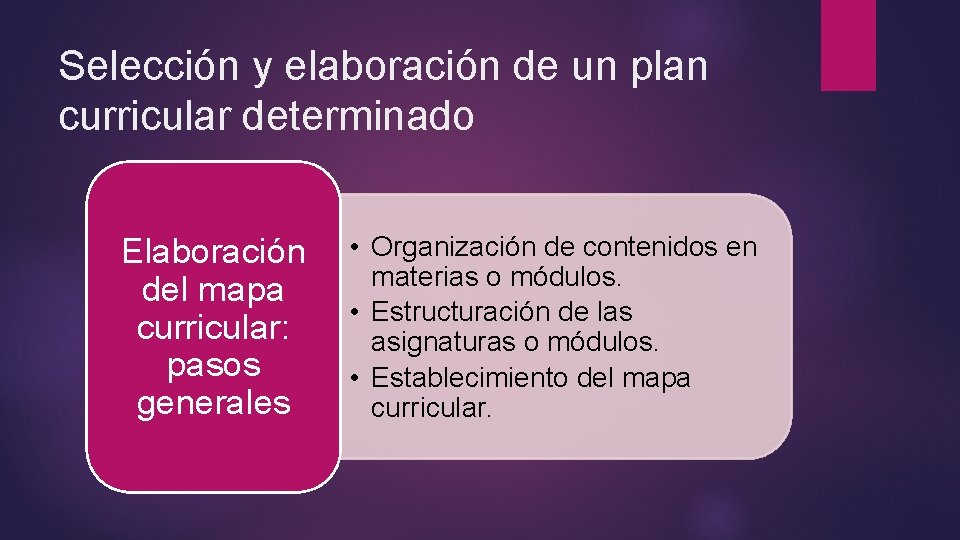 Selección y elaboración de un plan curricular determinado

Elaboración del mapa curricular: pasos generales

• Organización de contenidos en materias o módulos.
• Estructuración de las asignaturas o módulos.
• Establecimiento del mapa curricular.